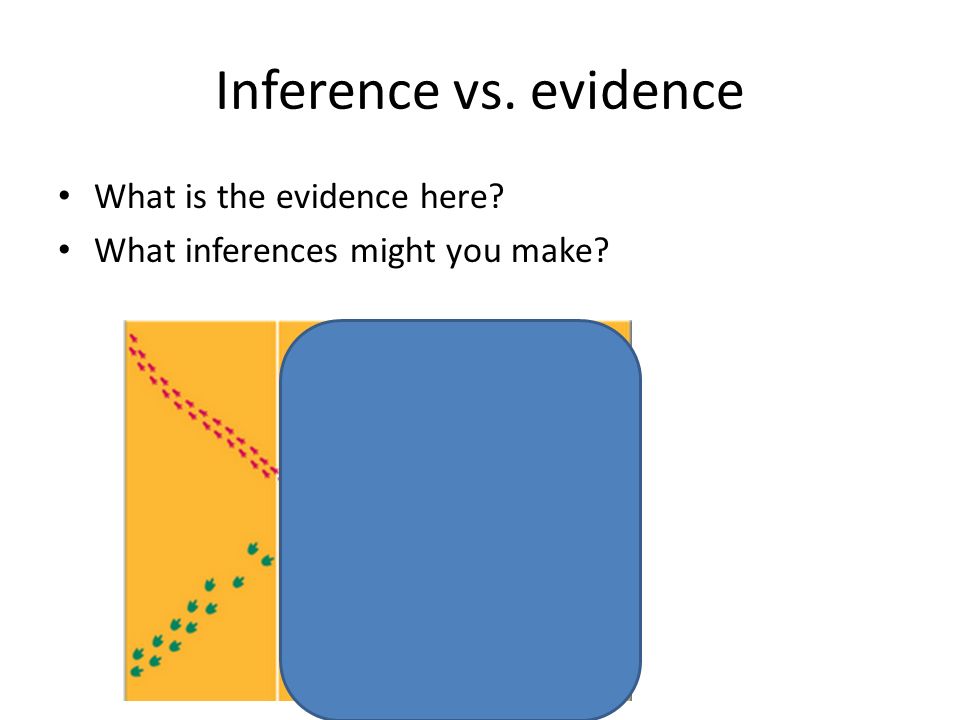 Inference vs. evidence

• What is the evidence here?
• What inferences might you make?